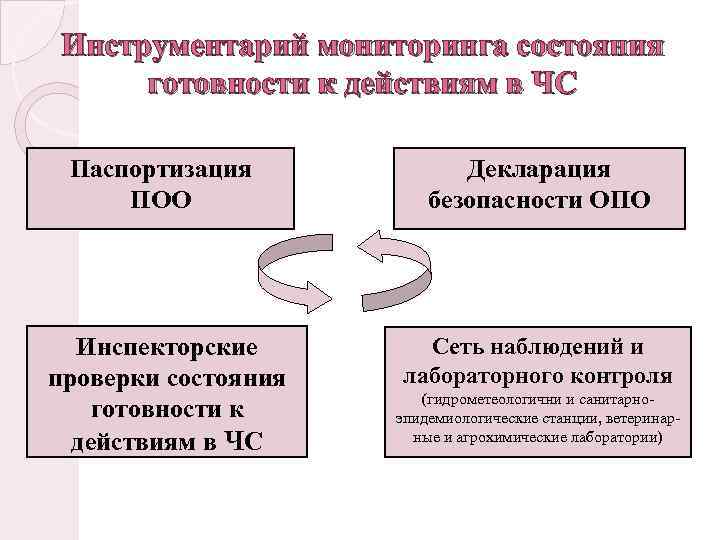 Инструментарий мониторинга состояния готовности к действиям в ЧС

Паспортизация ПОО

Декларация безопасности ОПО

Инспекторские проверки состояния готовности к действиям в ЧС

Сеть наблюдений и лабораторного контроля (гидрометеологични и санитарно-эпидемиологические станции, ветеринарные и агрохимические лаборатории)